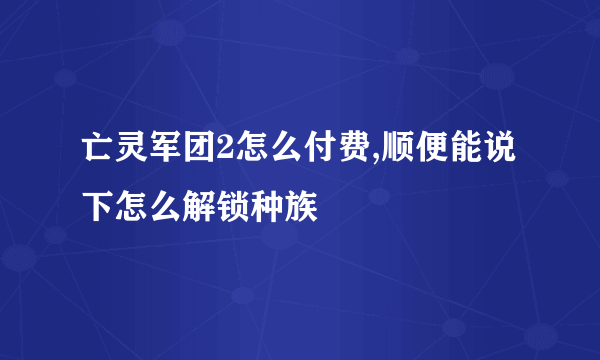 亡灵军团2怎么付费,顺便能说下怎么解锁种族